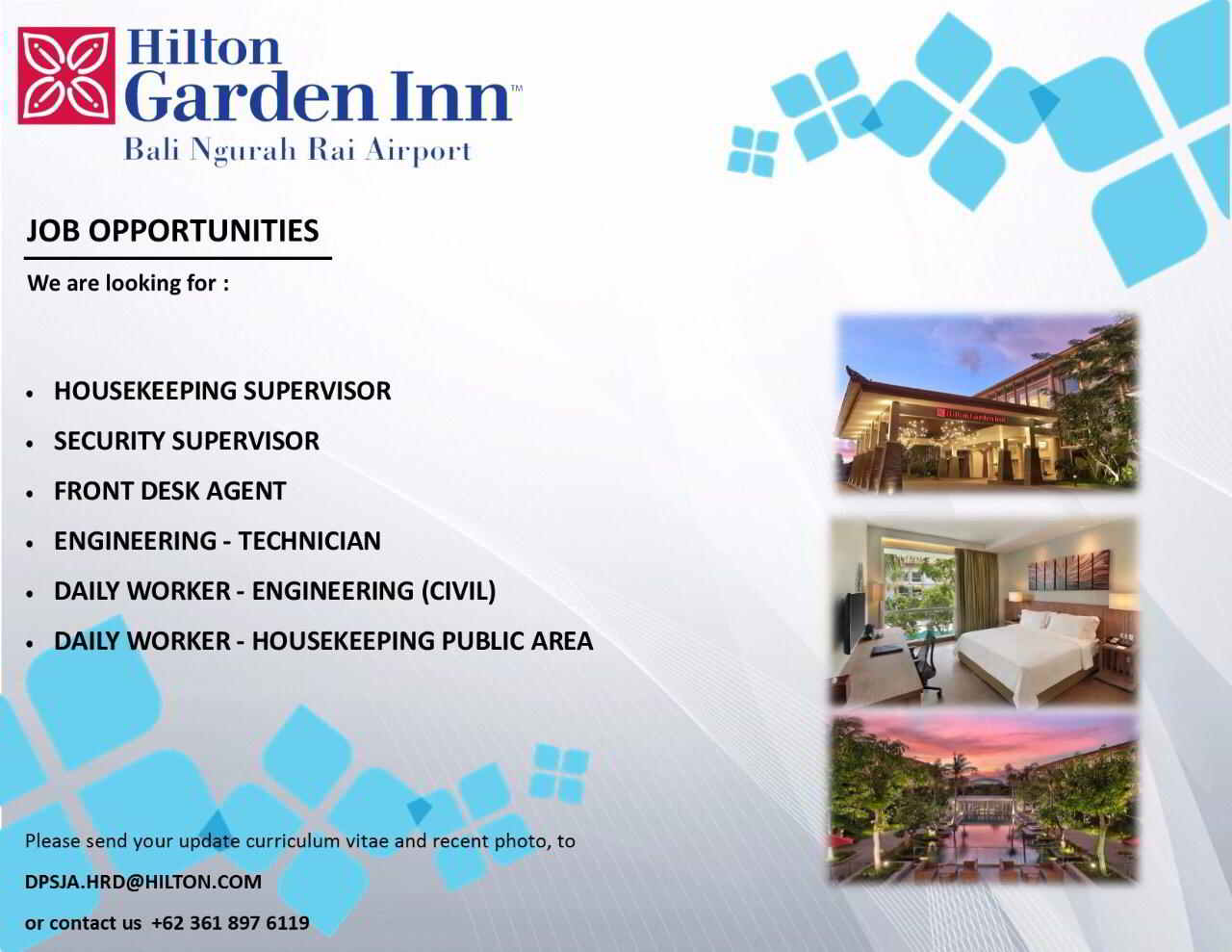 Hilton Garden Inn™
Bali Ngurah Rai Airport

JOB OPPORTUNITIES

We are looking for :

• HOUSEKEEPING SUPERVISOR
• SECURITY SUPERVISOR
• FRONT DESK AGENT
• ENGINEERING - TECHNICIAN
• DAILY WORKER - ENGINEERING (CIVIL)
• DAILY WORKER - HOUSEKEEPING PUBLIC AREA

Hilton Garden Inn

Please send your update curriculum vitae and recent photo, to

DPSJA.HRD@HILTON.COM

or contact us +62 361 897 6119